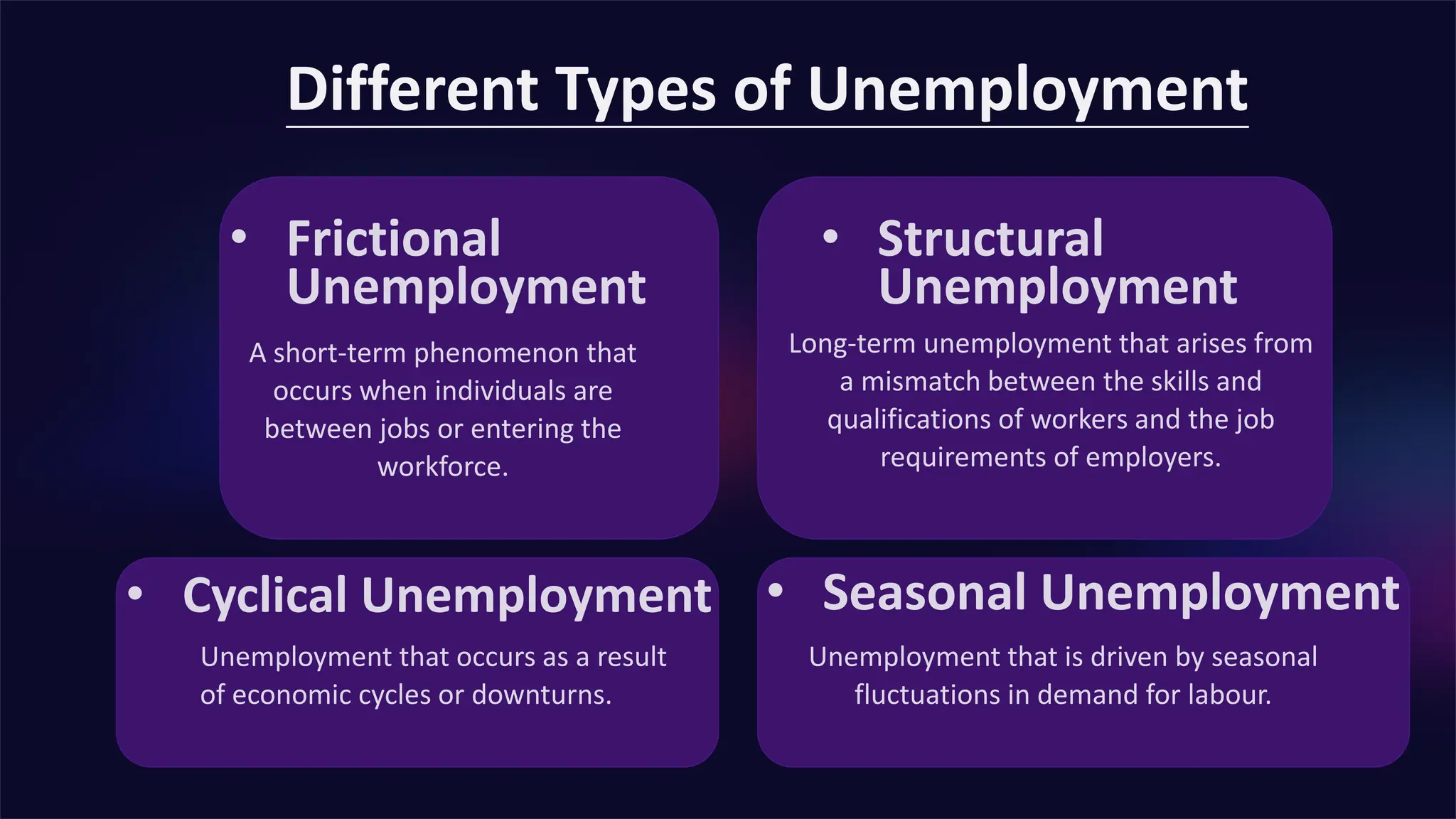 Different Types of Unemployment

• Frictional Unemployment

A short-term phenomenon that occurs when individuals are between jobs or entering the workforce.

• Structural Unemployment

Long-term unemployment that arises from a mismatch between the skills and qualifications of workers and the job requirements of employers.

• Cyclical Unemployment

Unemployment that occurs as a result of economic cycles or downturns.

• Seasonal Unemployment

Unemployment that is driven by seasonal fluctuations in demand for labour.